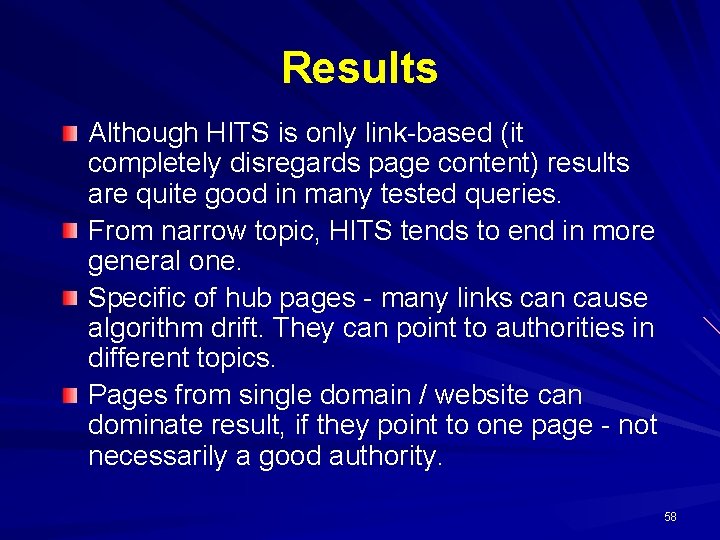 Results

Although HITS is only link-based (it completely disregards page content) results are quite good in many tested queries.

From narrow topic, HITS tends to end in more general one.

Specific of hub pages - many links can cause algorithm drift. They can point to authorities in different topics.

Pages from single domain / website can dominate result, if they point to one page - not necessarily a good authority.

58